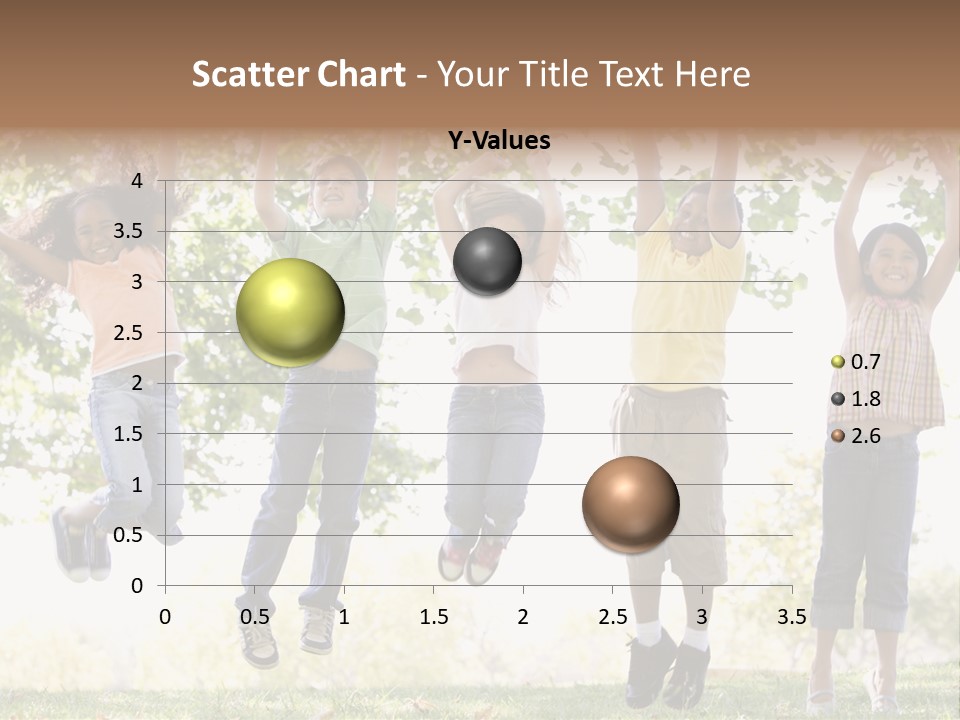 Scatter Chart - Your Title Text Here

Y-Values

4
3.5
3
2.5
2
1.5
1
0.5
0

0 0.5 1 1.5 2 2.5 3 3.5

0.7
1.8
2.6